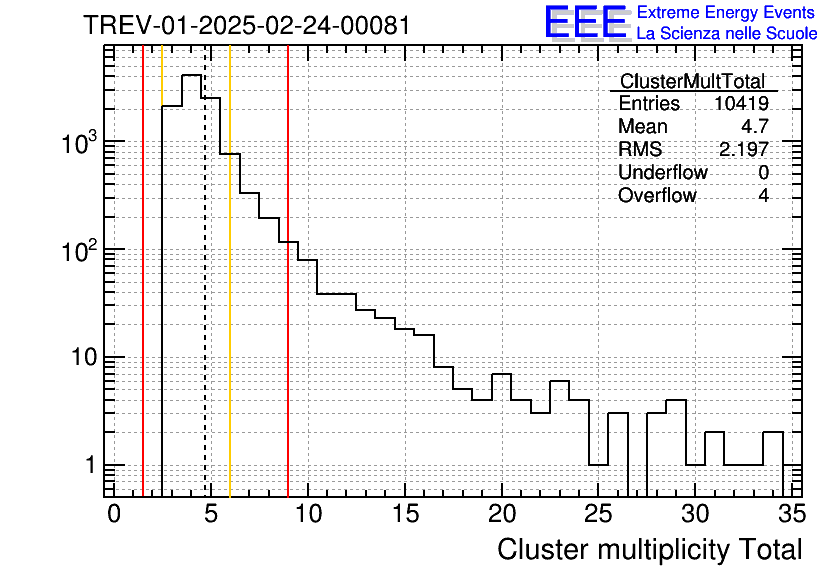 TREV-01-2025-02-24-00081

EEE Extreme Energy Events
La Scienza nelle Scuole

| ClusterMultTotal | |
|---|---|
| Entries | 10419 |
| Mean | 4.7 |
| RMS | 2.197 |
| Underflow | 0 |
| Overflow | 4 |

$10^3$
$10^2$
10
1

0 5 10 15 20 25 30 35

Cluster multiplicity Total